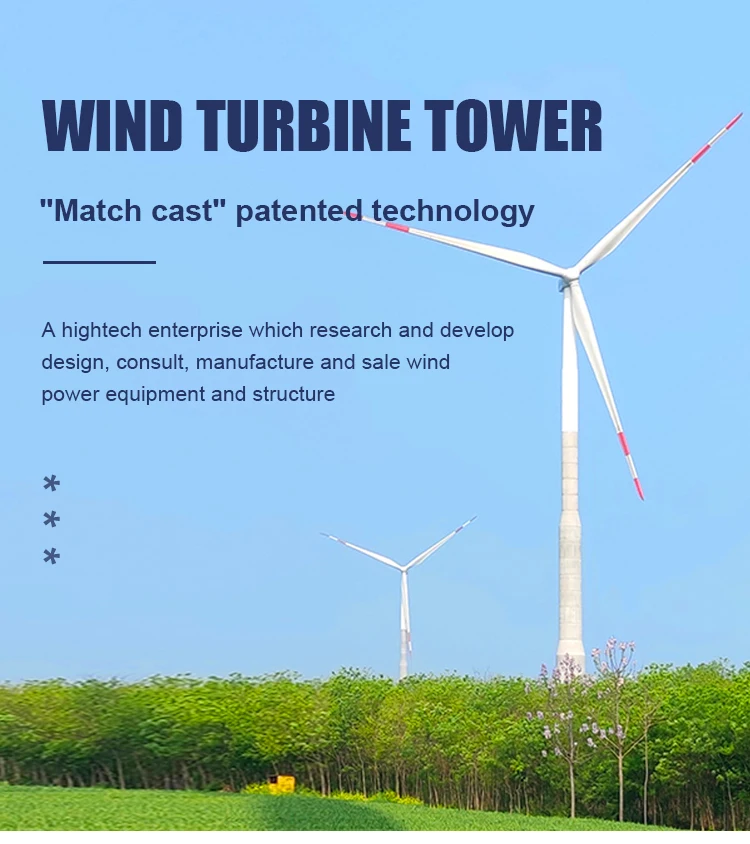 WIND TURBINE TOWER

"Match cast" patented technology

A hightech enterprise which research and develop design, consult, manufacture and sale wind power equipment and structure

*
*
*